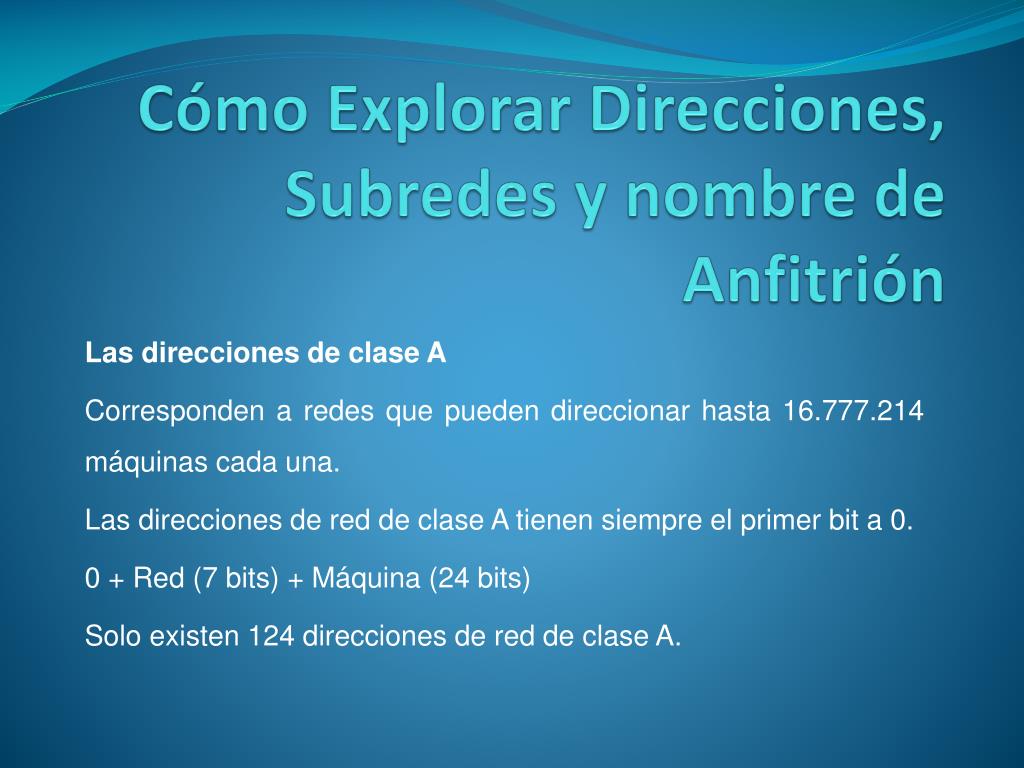 Cómo Explorar Direcciones, Subredes y nombre de Anfitrión

Las direcciones de clase A

Corresponden a redes que pueden direccionar hasta 16.777.214 máquinas cada una.

Las direcciones de red de clase A tienen siempre el primer bit a 0.

0 + Red (7 bits) + Máquina (24 bits)

Solo existen 124 direcciones de red de clase A.